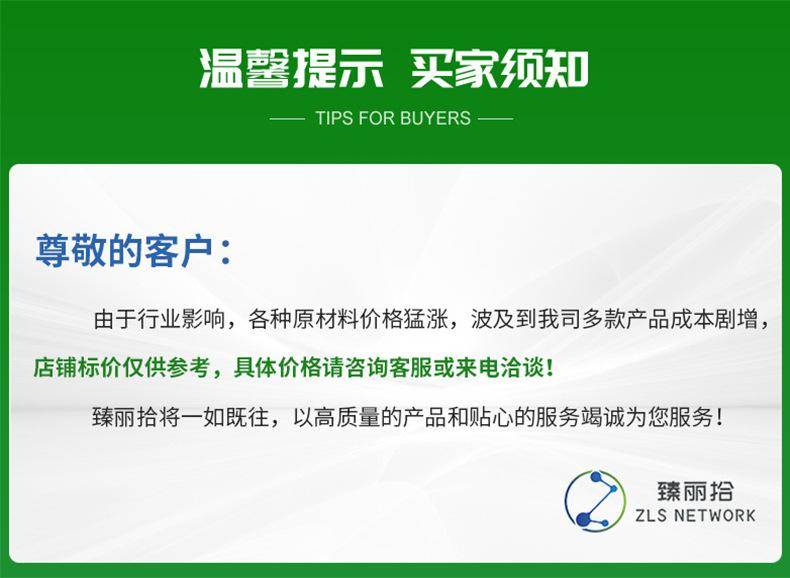 温馨提示 买家须知

TIPS FOR BUYERS

尊敬的客户：

由于行业影响，各种原材料价格猛涨，波及到我司多款产品成本剧增，店铺标价仅供参考，具体价格请咨询客服或来电洽谈！

臻丽拾将一如既往，以高质量的产品和贴心的服务竭诚为您服务！

臻丽拾
ZLS NETWORK